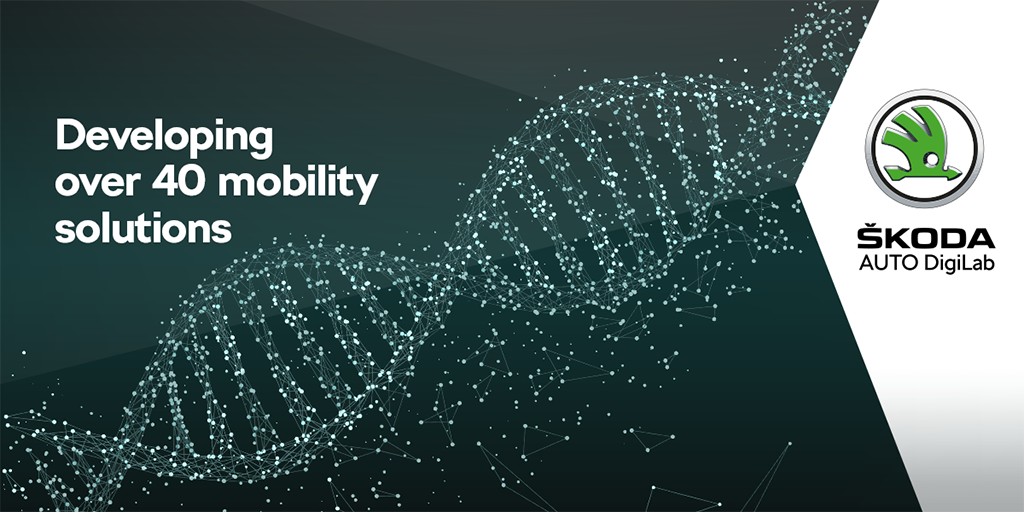 Developing over 40 mobility solutions

ŠKODA
AUTO DigiLab